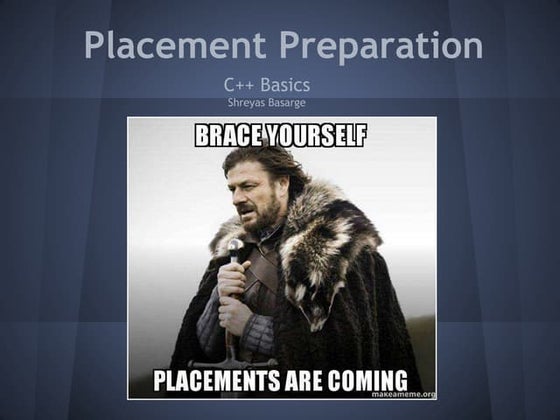 Placement Preparation

C++ Basics

Shreyas Basarge

BRACE YOURSELF

PLACEMENTS ARE COMING

makeameme.org